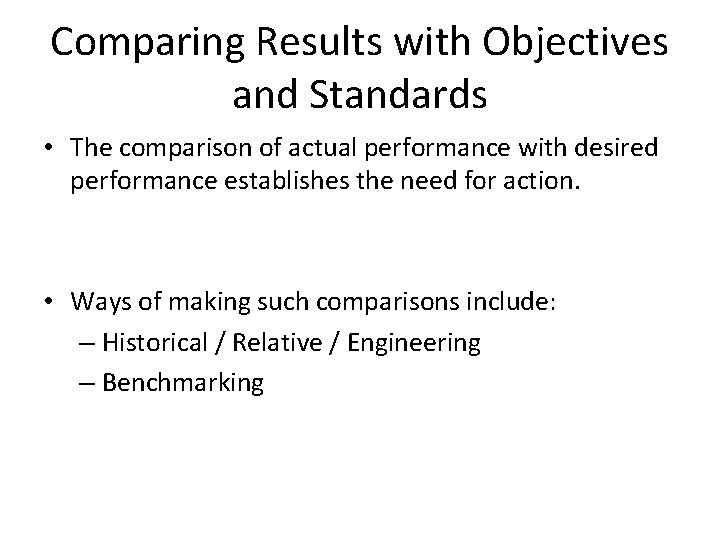 Comparing Results with Objectives and Standards

• The comparison of actual performance with desired performance establishes the need for action.

• Ways of making such comparisons include:
– Historical / Relative / Engineering
– Benchmarking